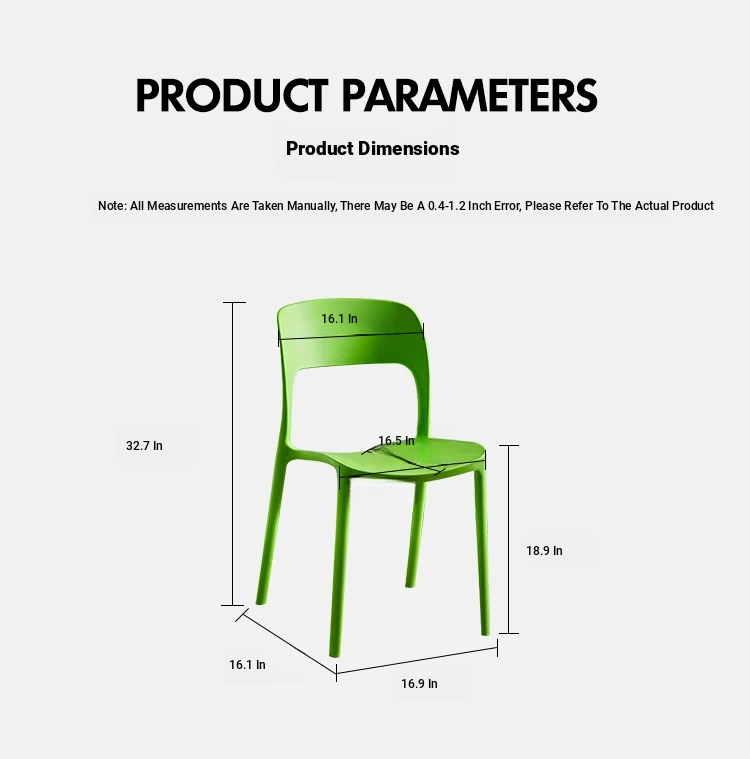 PRODUCT PARAMETERS

Product Dimensions

Note: All Measurements Are Taken Manually, There May Be A 0.4-1.2 Inch Error, Please Refer To The Actual Product

16.1 In

32.7 In

16.5 In

18.9 In

16.1 In

16.9 In